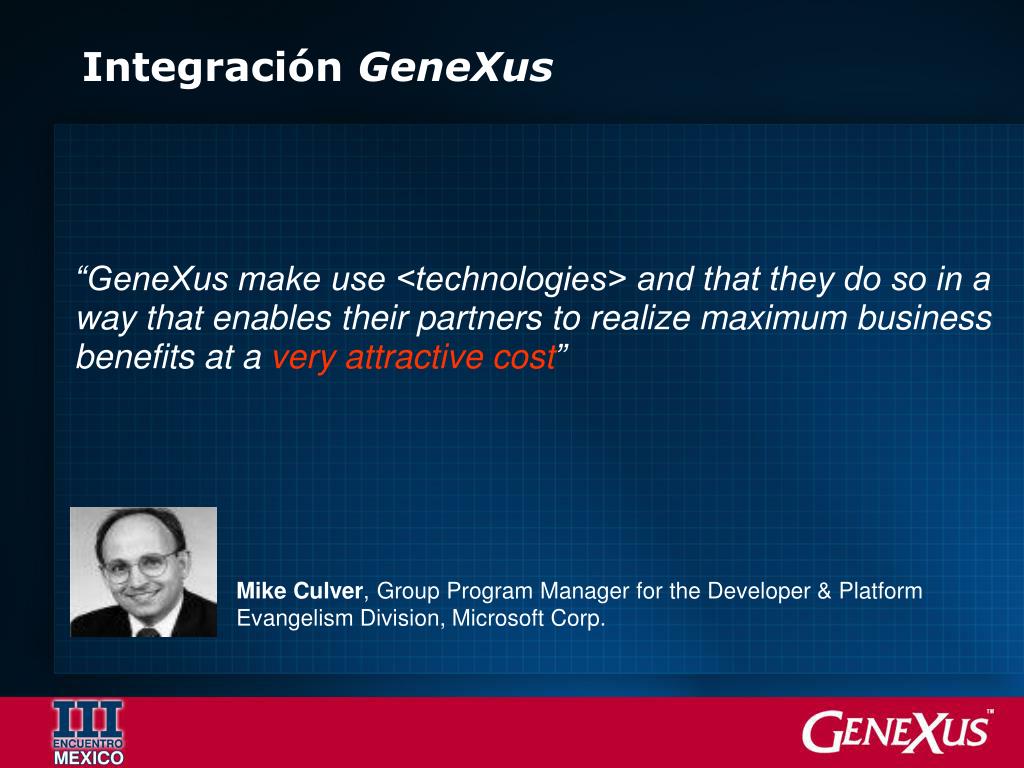 Integración GeneXus

“GeneXus make use <technologies> and that they do so in a way that enables their partners to realize maximum business benefits at a very attractive cost”

Mike Culver, Group Program Manager for the Developer & Platform Evangelism Division, Microsoft Corp.

III ENCUENTRO MEXICO

GENEXUS™